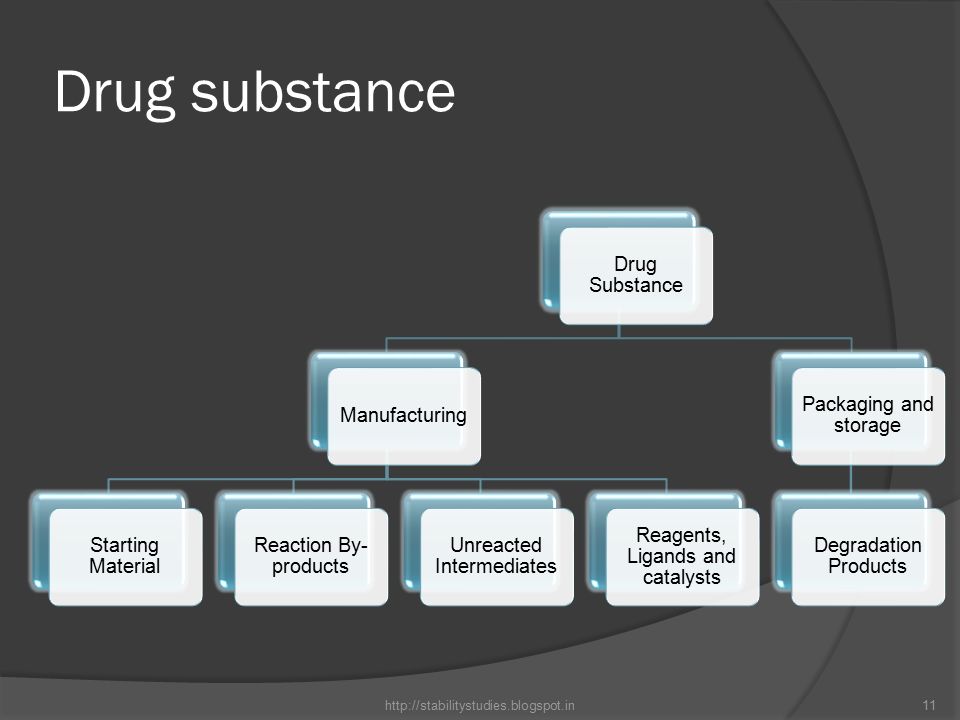 Drug substance

Drug Substance

Manufacturing

Packaging and storage

Starting Material

Reaction By-products

Unreacted Intermediates

Reagents, Ligands and catalysts

Degradation Products

http://stabilitystudies.blogspot.in

11